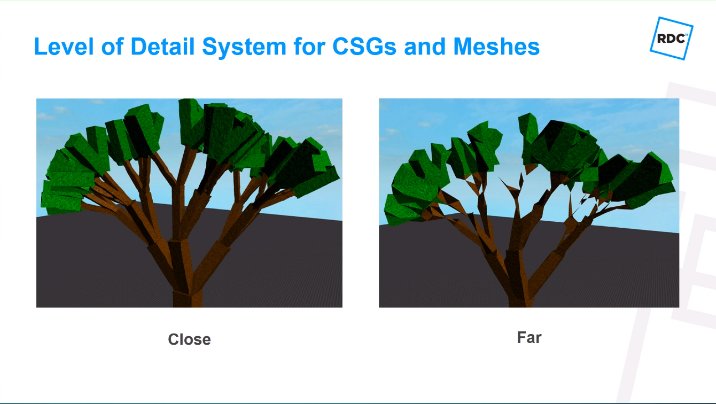 Level of Detail System for CSGs and Meshes

RDC

Close

Far